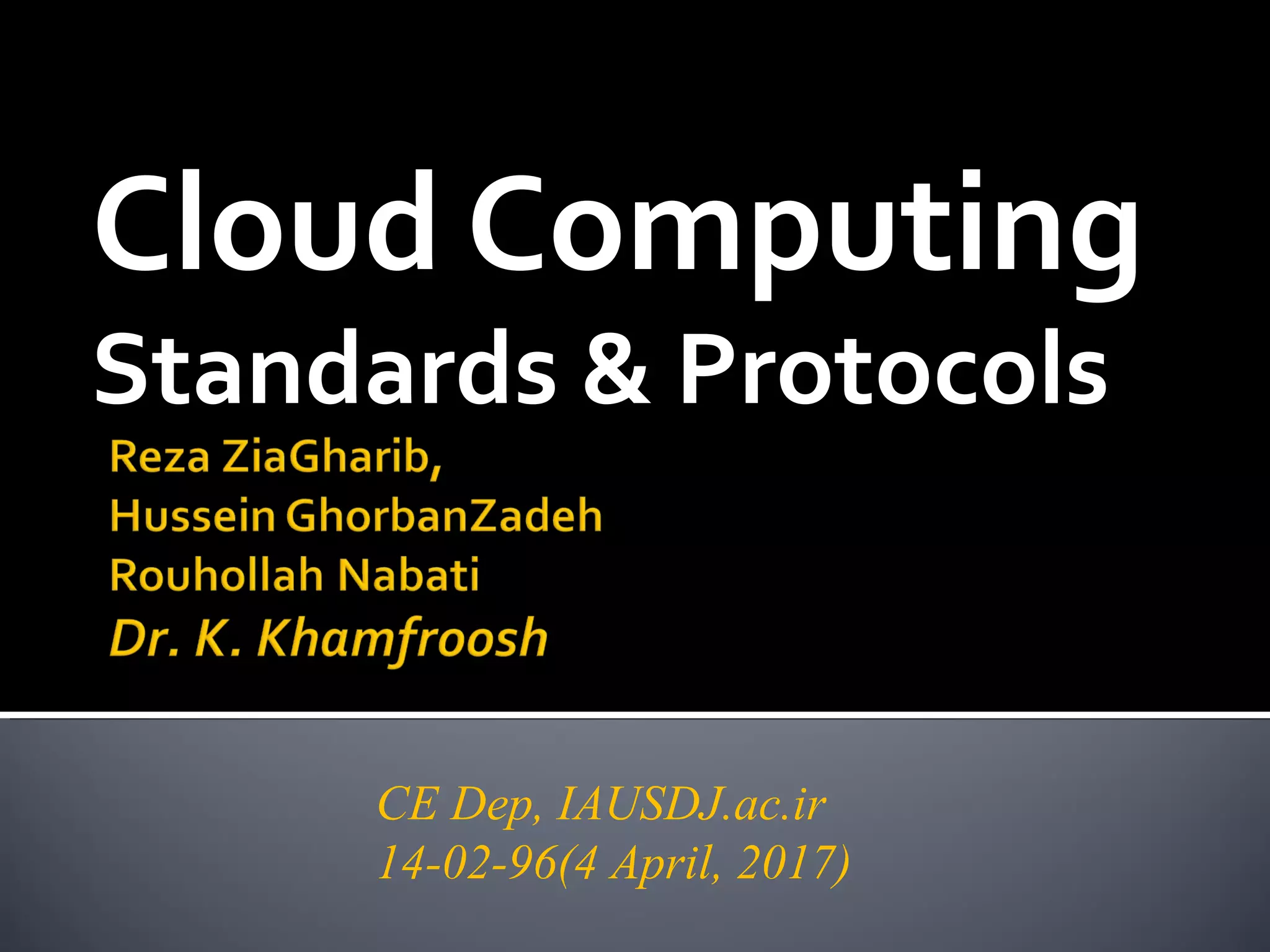 Cloud Computing
Standards & Protocols

Reza ZiaGharib,
Hussein GhorbanZadeh
Rouhollah Nabati
Dr. K. Khamfroosh

CE Dep, IAUSDJ.ac.ir
14-02-96(4 April, 2017)